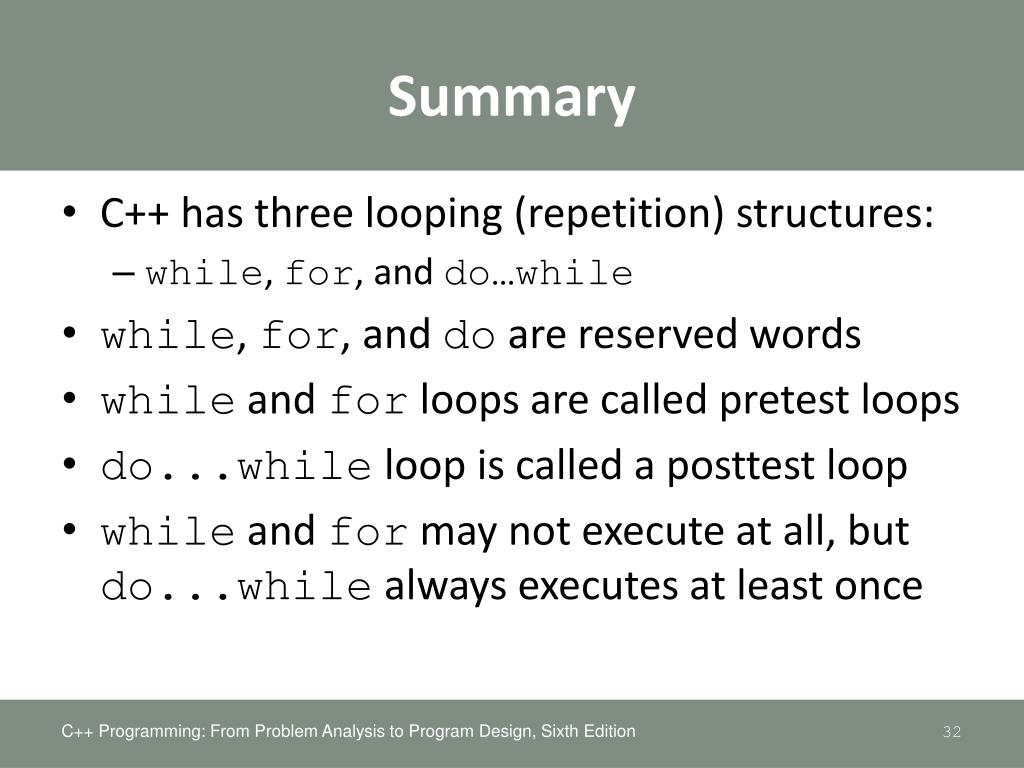 Summary

• C++ has three looping (repetition) structures:
 – while, for, and do…while
• while, for, and do are reserved words
• while and for loops are called pretest loops
• do...while loop is called a posttest loop
• while and for may not execute at all, but do...while always executes at least once

C++ Programming: From Problem Analysis to Program Design, Sixth Edition 32